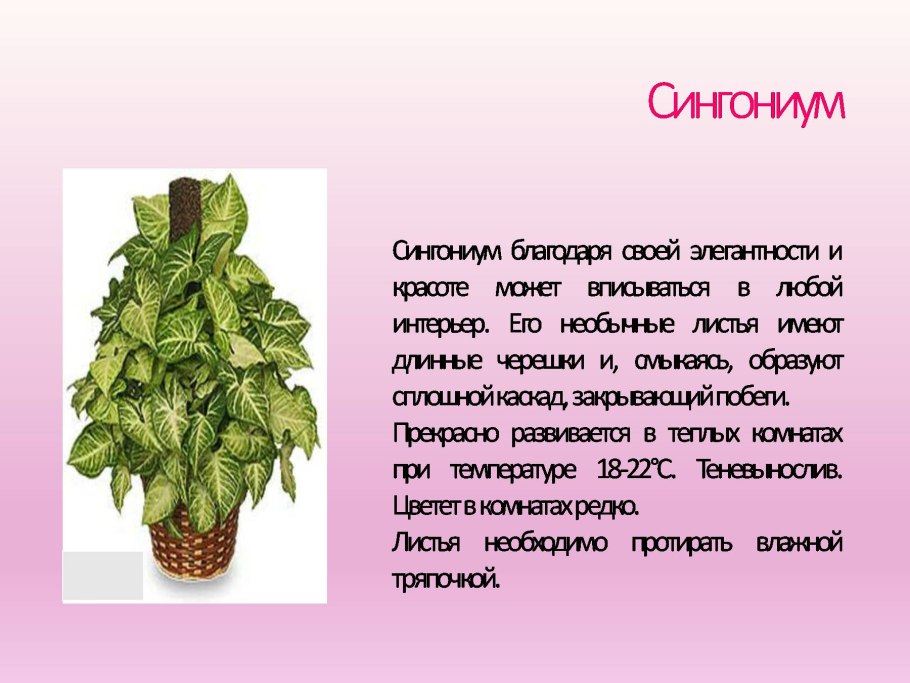 Сингониум

Сингониум благодаря своей элегантности и красоте может вписываться в любой интерьер. Его необычные листья имеют длинные черешки и, смыкаясь, образуют сплошной каскад, закрывающий побеги.
Прекрасно развивается в теплых комнатах при температуре 18-22°С. Теневынослив. Цветет в комнатах редко.
Листья необходимо протирать влажной тряпочкой.